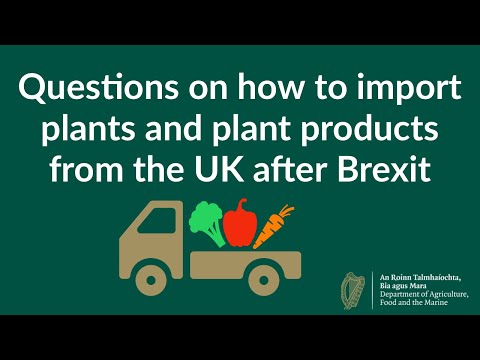 Questions on how to import plants and plant products from the UK after Brexit

An Roinn Talmhaíochta, Bia agus Mara
Department of Agriculture, Food and the Marine